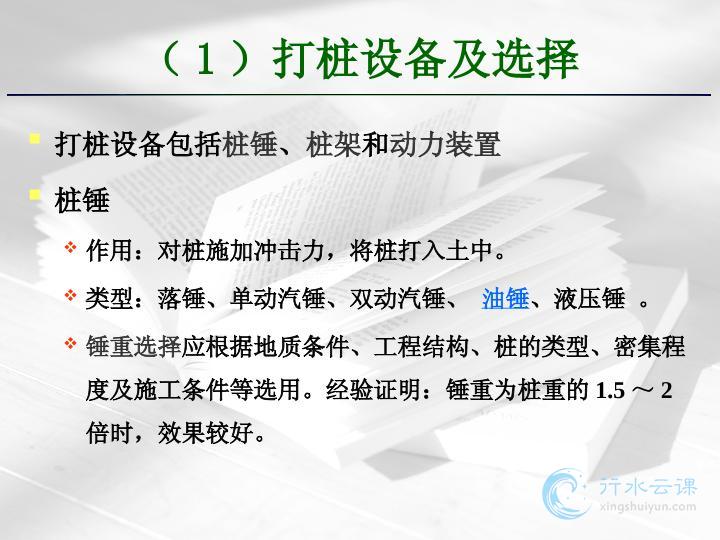 （1）打桩设备及选择

打桩设备包括桩锤、桩架和动力装置

桩锤

作用：对桩施加冲击力，将桩打入土中。

类型：落锤、单动汽锤、双动汽锤、 油锤、液压锤 。

锤重选择应根据地质条件、工程结构、桩的类型、密集程度及施工条件等选用。经验证明：锤重为桩重的 1.5 ～ 2 倍时，效果较好。

行水云课
xingshuiyun.com